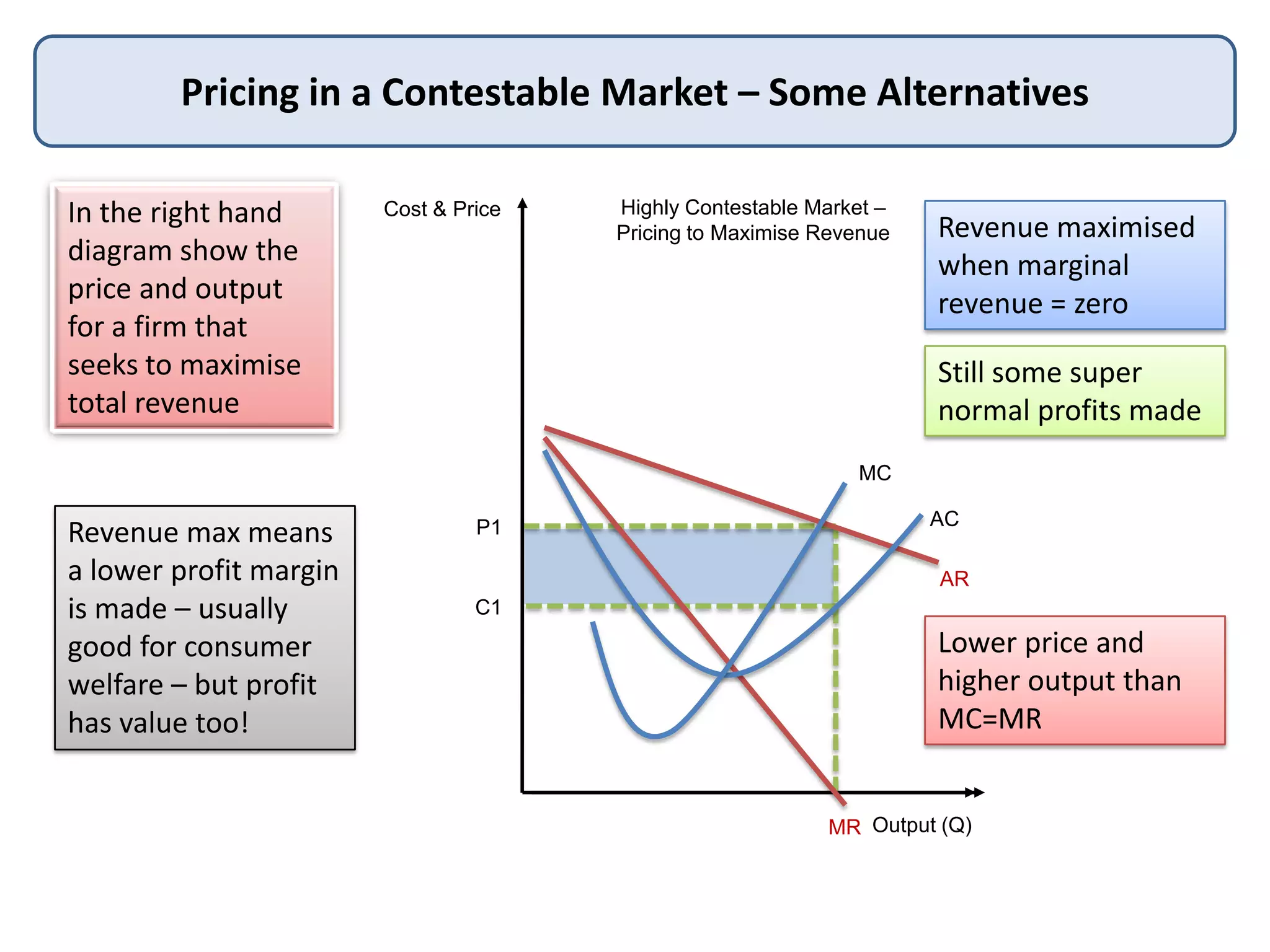 Pricing in a Contestable Market – Some Alternatives

In the right hand diagram show the price and output for a firm that seeks to maximise total revenue

Revenue max means a lower profit margin is made – usually good for consumer welfare – but profit has value too!

Cost & Price

Highly Contestable Market – Pricing to Maximise Revenue

MC

AC

AR

P1

C1

MR

Output (Q)

Revenue maximised when marginal revenue = zero

Still some super normal profits made

Lower price and higher output than MC=MR